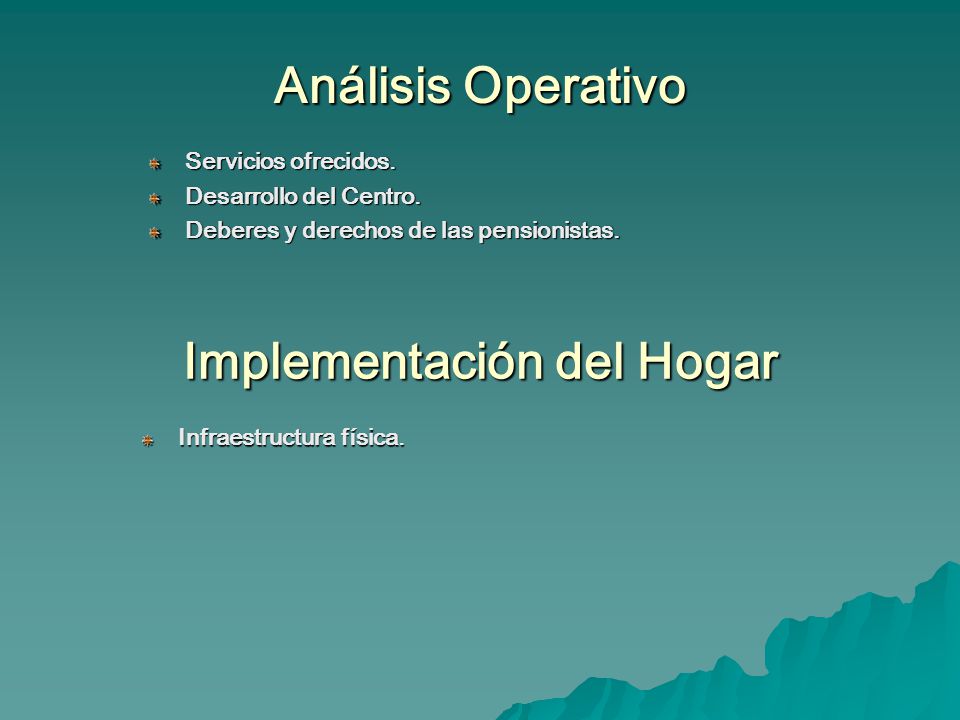 Análisis Operativo

Servicios ofrecidos.
Desarrollo del Centro.
Deberes y derechos de las pensionistas.

Implementación del Hogar

Infraestructura física.